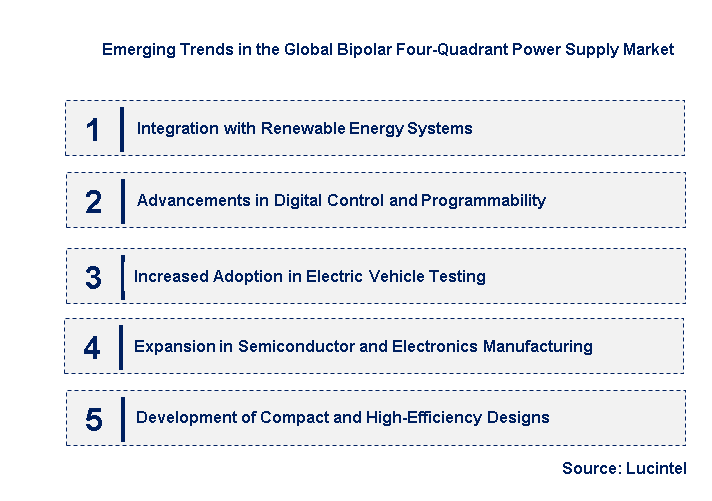 Emerging Trends in the Global Bipolar Four-Quadrant Power Supply Market

1 Integration with Renewable Energy Systems

2 Advancements in Digital Control and Programmability

3 Increased Adoption in Electric Vehicle Testing

4 Expansion in Semiconductor and Electronics Manufacturing

5 Development of Compact and High-Efficiency Designs

Source: Lucintel